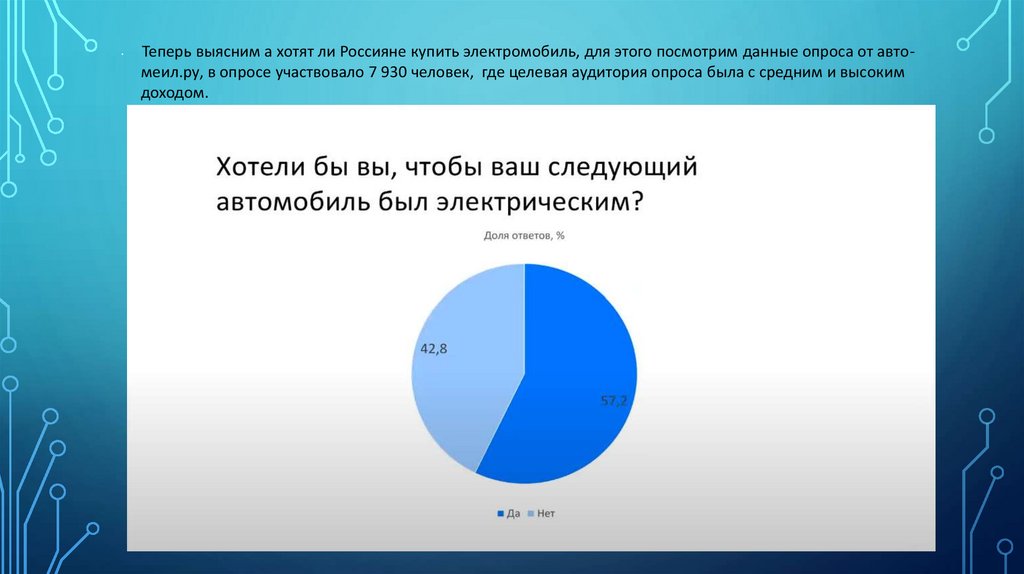 Теперь выясним а хотят ли Россияне купить электромобиль, для этого посмотрим данные опроса от авто-меил.ру, в опросе участвовало 7 930 человек, где целевая аудитория опроса была с средним и высоким доходом.

Хотели бы вы, чтобы ваш следующий автомобиль был электрическим?

Доля ответов, %

42,8

57,2

Да Нет